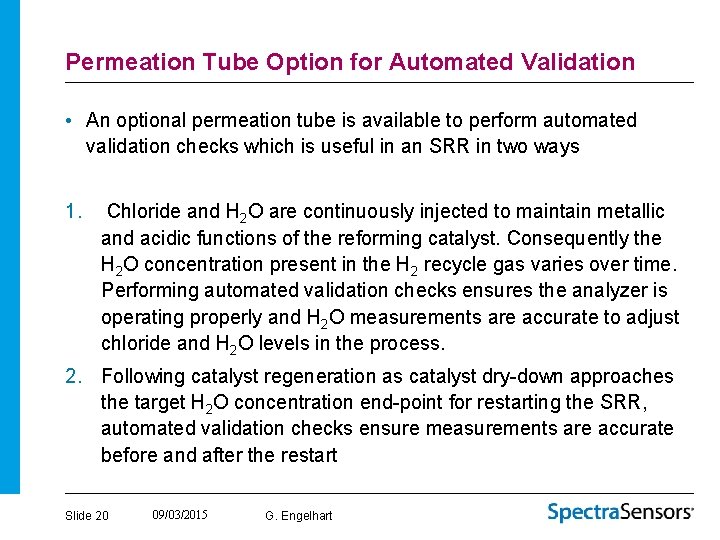 Permeation Tube Option for Automated Validation

• An optional permeation tube is available to perform automated validation checks which is useful in an SRR in two ways

1. Chloride and $H_2O$ are continuously injected to maintain metallic and acidic functions of the reforming catalyst. Consequently the $H_2O$ concentration present in the $H_2$ recycle gas varies over time. Performing automated validation checks ensures the analyzer is operating properly and $H_2O$ measurements are accurate to adjust chloride and $H_2O$ levels in the process.

2. Following catalyst regeneration as catalyst dry-down approaches the target $H_2O$ concentration end-point for restarting the SRR, automated validation checks ensure measurements are accurate before and after the restart

Slide 20 09/03/2015 G. Engelhart

SpectraSensors